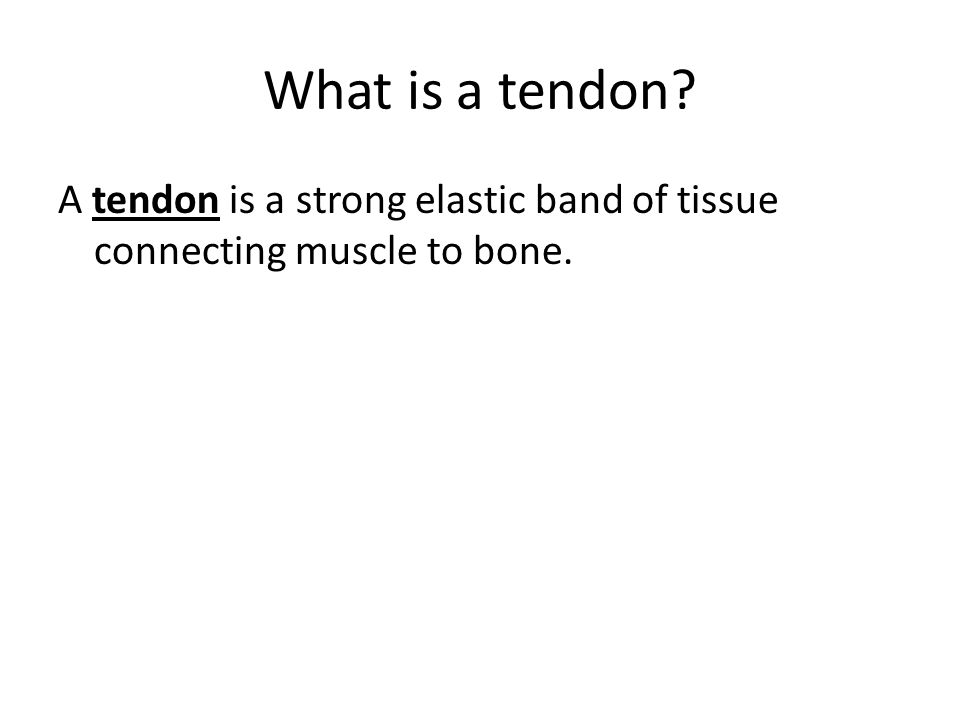 What is a tendon?

A tendon is a strong elastic band of tissue connecting muscle to bone.